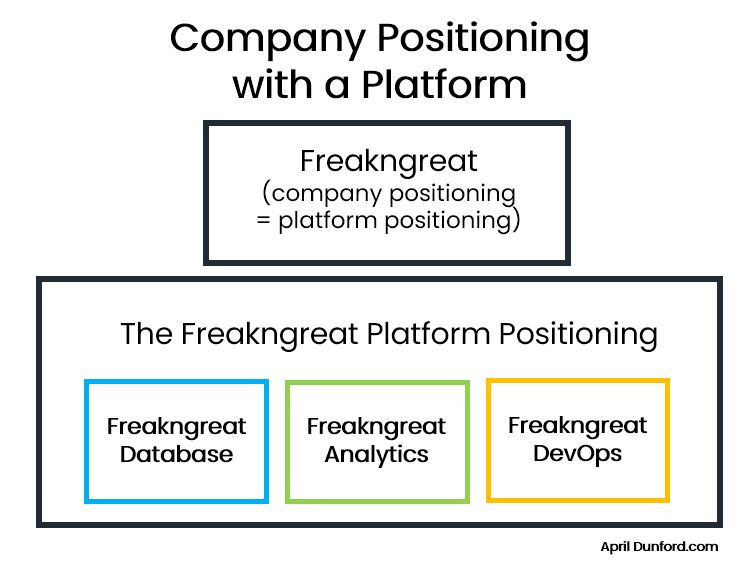 Company Positioning with a Platform

Freakngreat
(company positioning
= platform positioning)

The Freakngreat Platform Positioning

Freakngreat Database

Freakngreat Analytics

Freakngreat DevOps

April Dunford.com